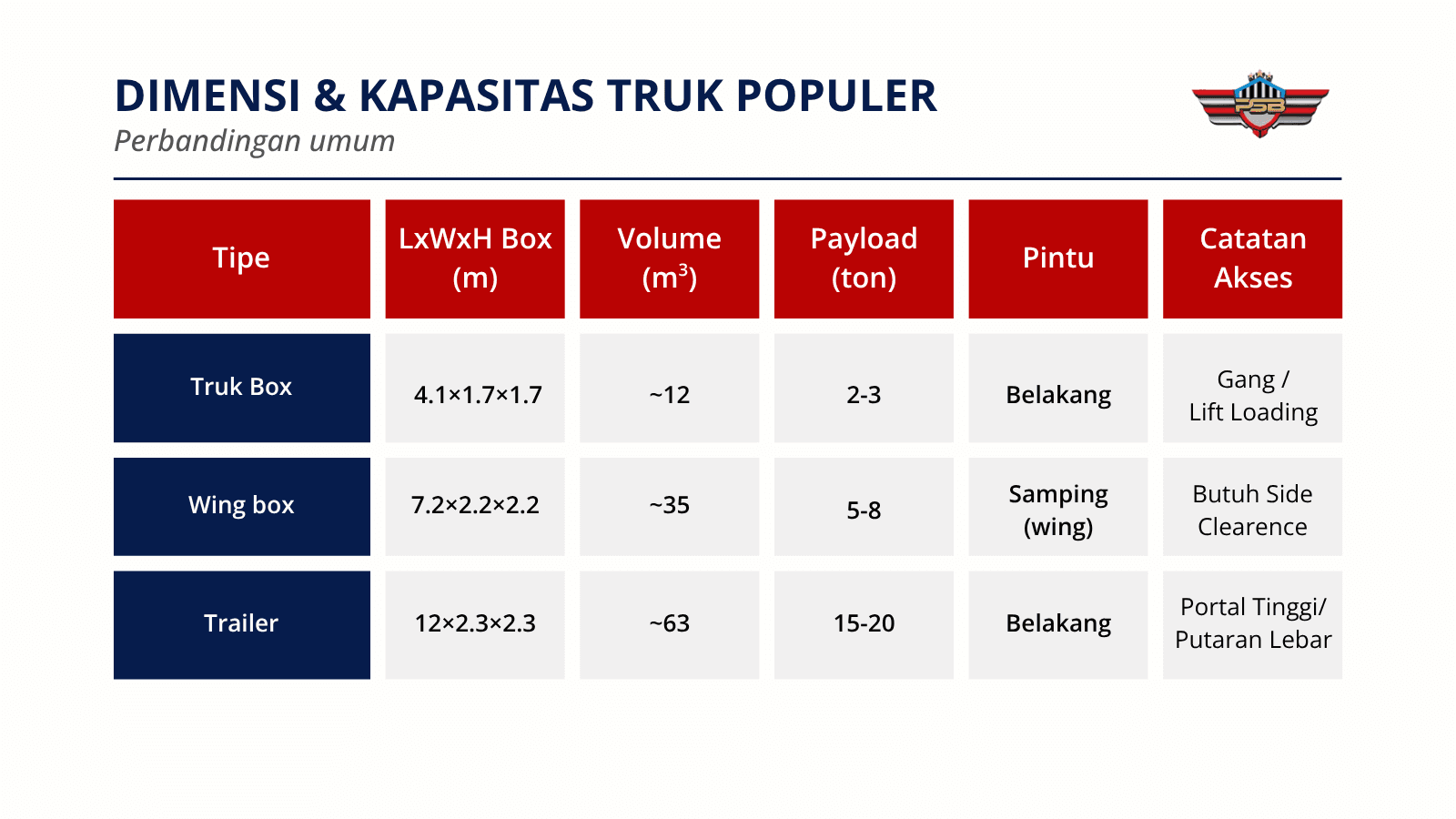 DIMENSI & KAPASITAS TRUK POPULER
Perbandingan umum

PSB

| Tipe | LxWxH Box (m) | Volume ($m^3$) | Payload (ton) | Pintu | Catatan Akses |
|---|---|---|---|---|---|
| Truk Box | 4.1×1.7×1.7 | ~12 | 2-3 | Belakang | Gang / Lift Loading |
| Wing box | 7.2×2.2×2.2 | ~35 | 5-8 | Samping (wing) | Butuh Side Clearence |
| Trailer | 12×2.3×2.3 | ~63 | 15-20 | Belakang | Portal Tinggi/ Putaran Lebar |